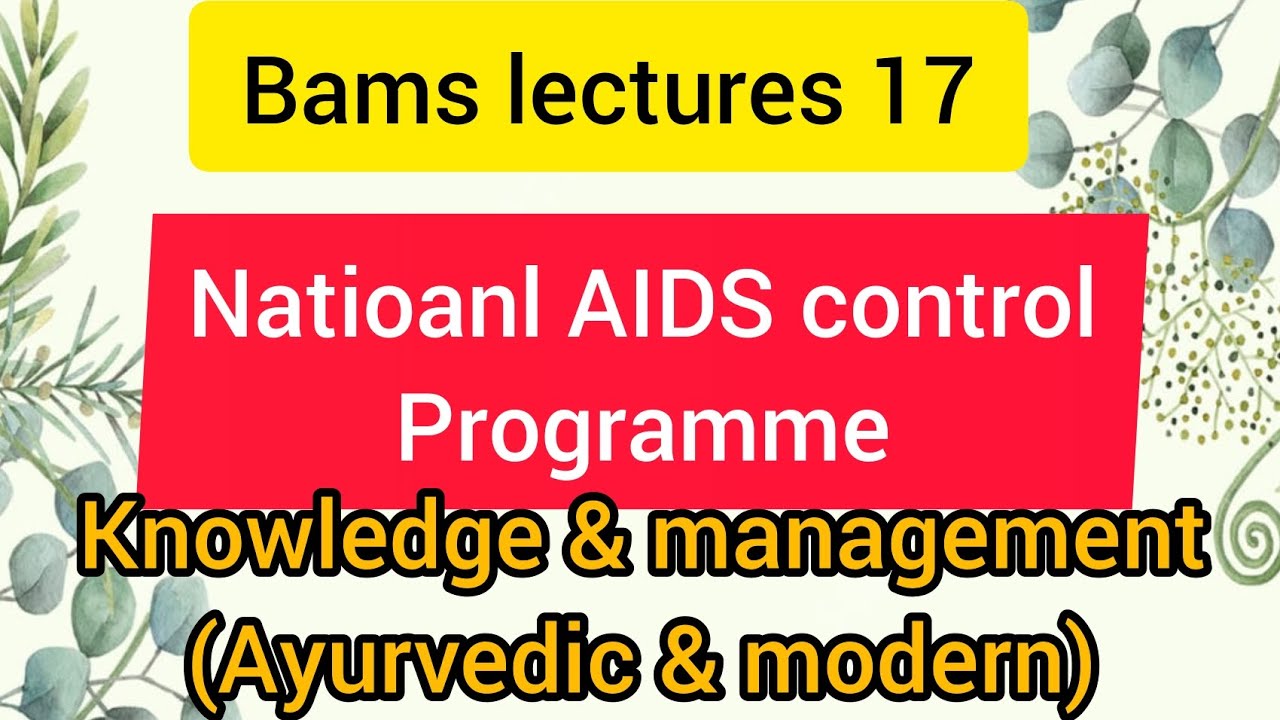 Bams lectures 17

Natioanl AIDS control Programme

Knowledge & management (Ayurvedic & modern)